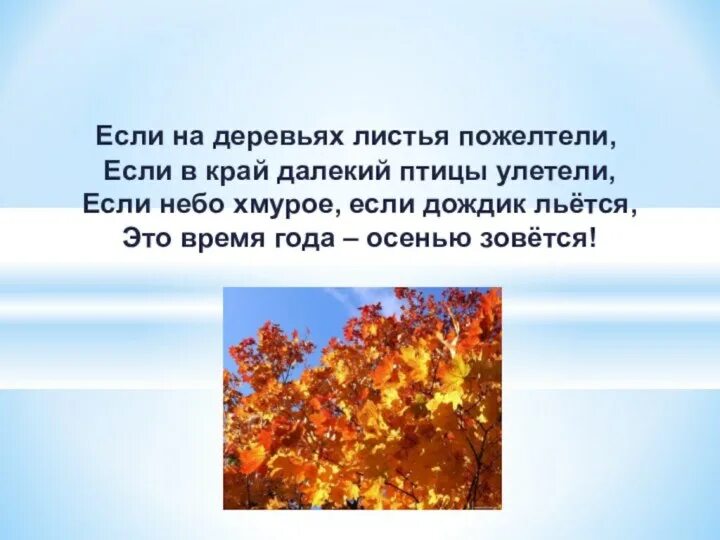 Если на деревьях листья пожелтели,
Если в край далекий птицы улетели,
Если небо хмурое, если дождик льётся,
Это время года – осенью зовётся!